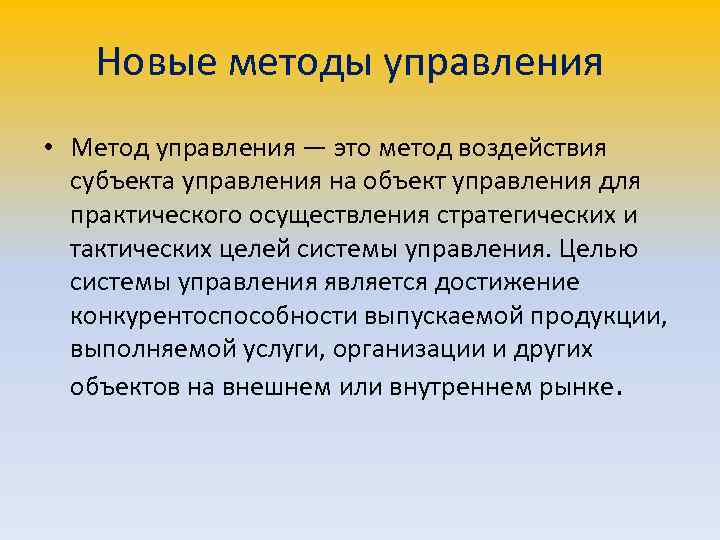 Новые методы управления

• Метод управления — это метод воздействия субъекта управления на объект управления для практического осуществления стратегических и тактических целей системы управления. Целью системы управления является достижение конкурентоспособности выпускаемой продукции, выполняемой услуги, организации и других объектов на внешнем или внутреннем рынке.